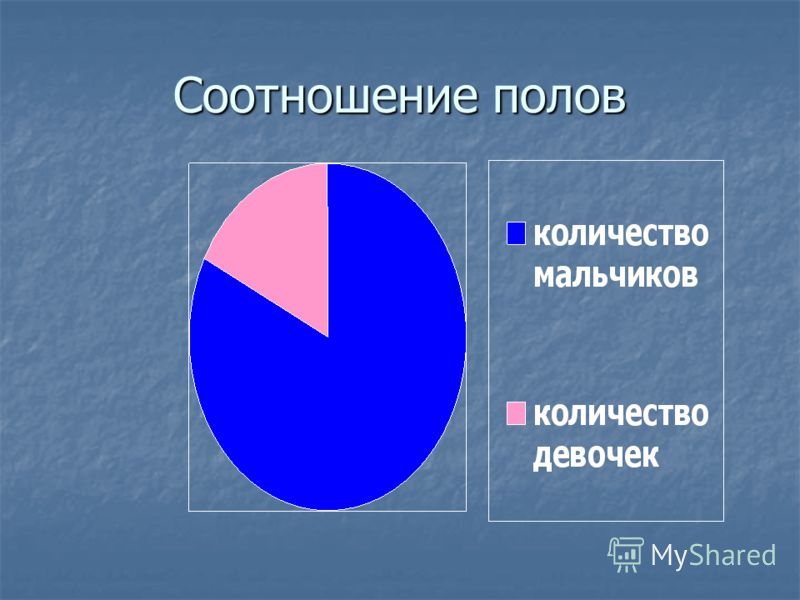 Соотношение полов

количество мальчиков

количество девочек

MyShared